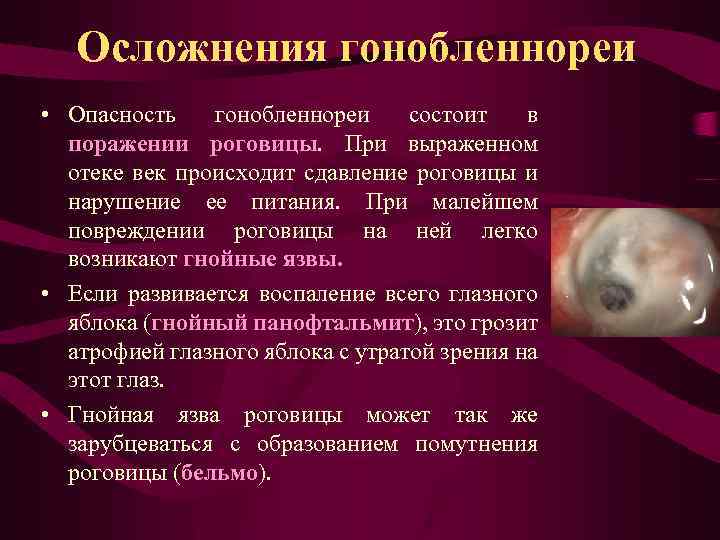 Осложнения гонобленнореи

• Опасность гонобленнореи состоит в поражении роговицы. При выраженном отеке век происходит сдавление роговицы и нарушение ее питания. При малейшем повреждении роговицы на ней легко возникают гнойные язвы.

• Если развивается воспаление всего глазного яблока (гнойный панофтальмит), это грозит атрофией глазного яблока с утратой зрения на этот глаз.

• Гнойная язва роговицы может так же зарубцеваться с образованием помутнения роговицы (бельмо).